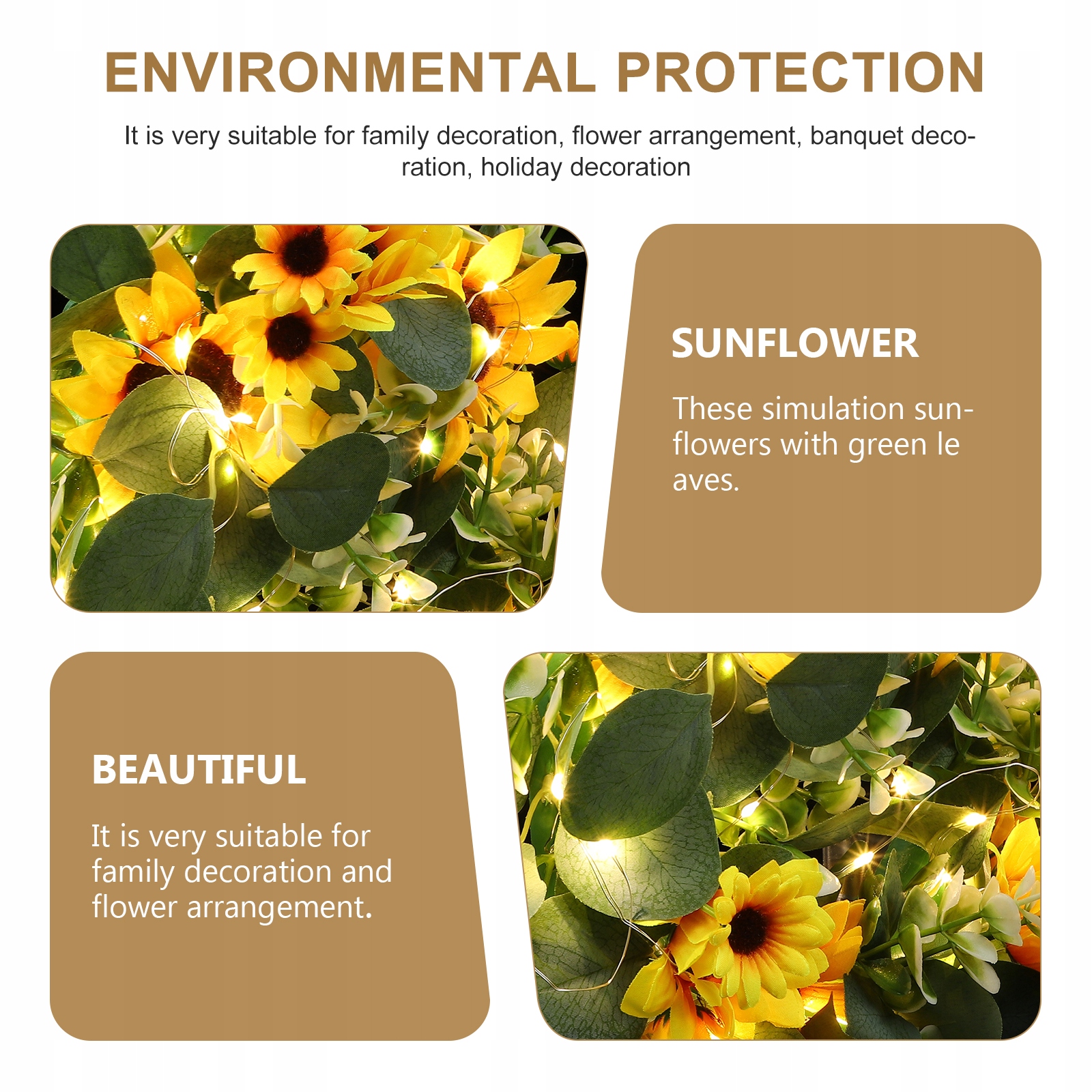 ENVIRONMENTAL PROTECTION

It is very suitable for family decoration, flower arrangement, banquet decoration, holiday decoration

SUNFLOWER

These simulation sunflowers with green le aves.

BEAUTIFUL

It is very suitable for family decoration and flower arrangement.